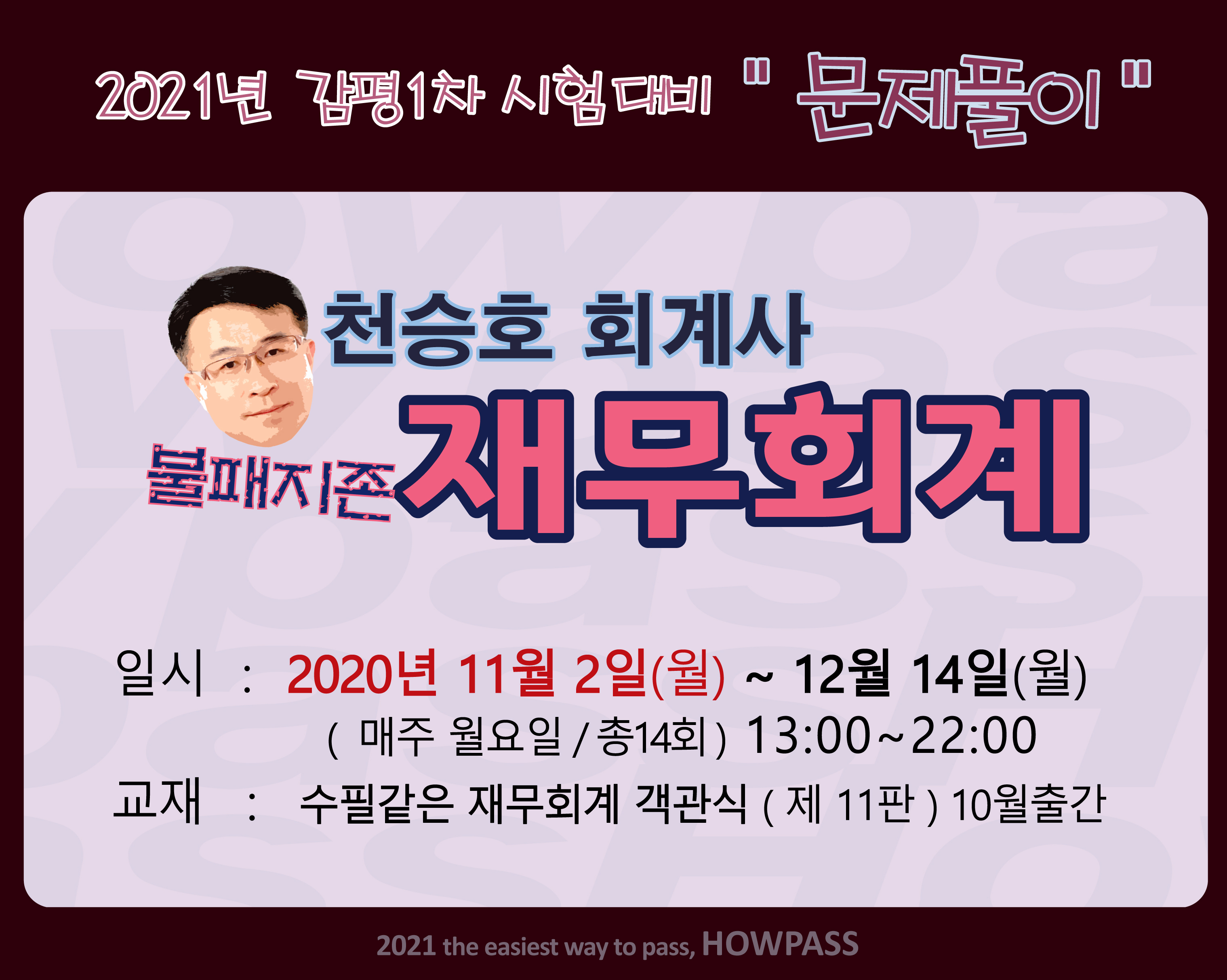 2021년 감평1차 시험대비 " 문제풀이 "

천승호 회계사

불패지존 재무회계

일시 : 2020년 11월 2일(월) ~ 12월 14일(월)
( 매주 월요일 / 총14회 ) 13:00~22:00

교재 : 수필같은 재무회계 객관식 ( 제 11판 ) 10월출간

2021 the easiest way to pass, HOWPASS